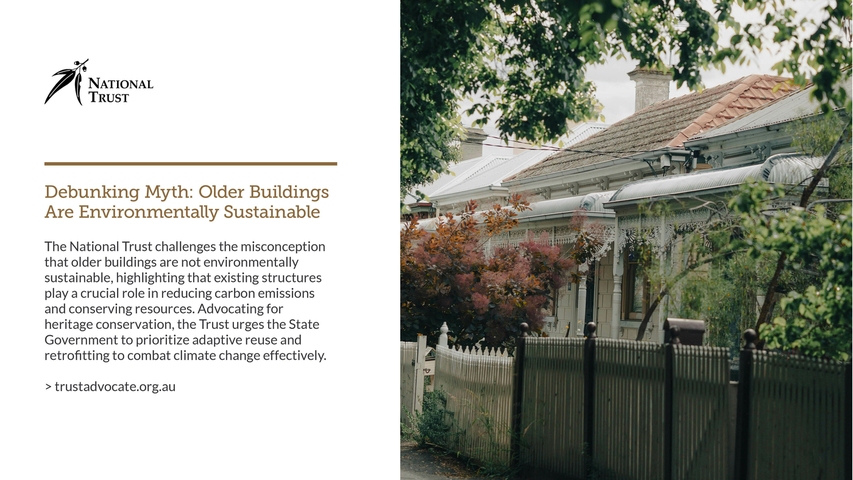 NATIONAL TRUST

Debunking Myth: Older Buildings Are Environmentally Sustainable

The National Trust challenges the misconception that older buildings are not environmentally sustainable, highlighting that existing structures play a crucial role in reducing carbon emissions and conserving resources. Advocating for heritage conservation, the Trust urges the State Government to prioritize adaptive reuse and retrofitting to combat climate change effectively.

> trustadvocate.org.au